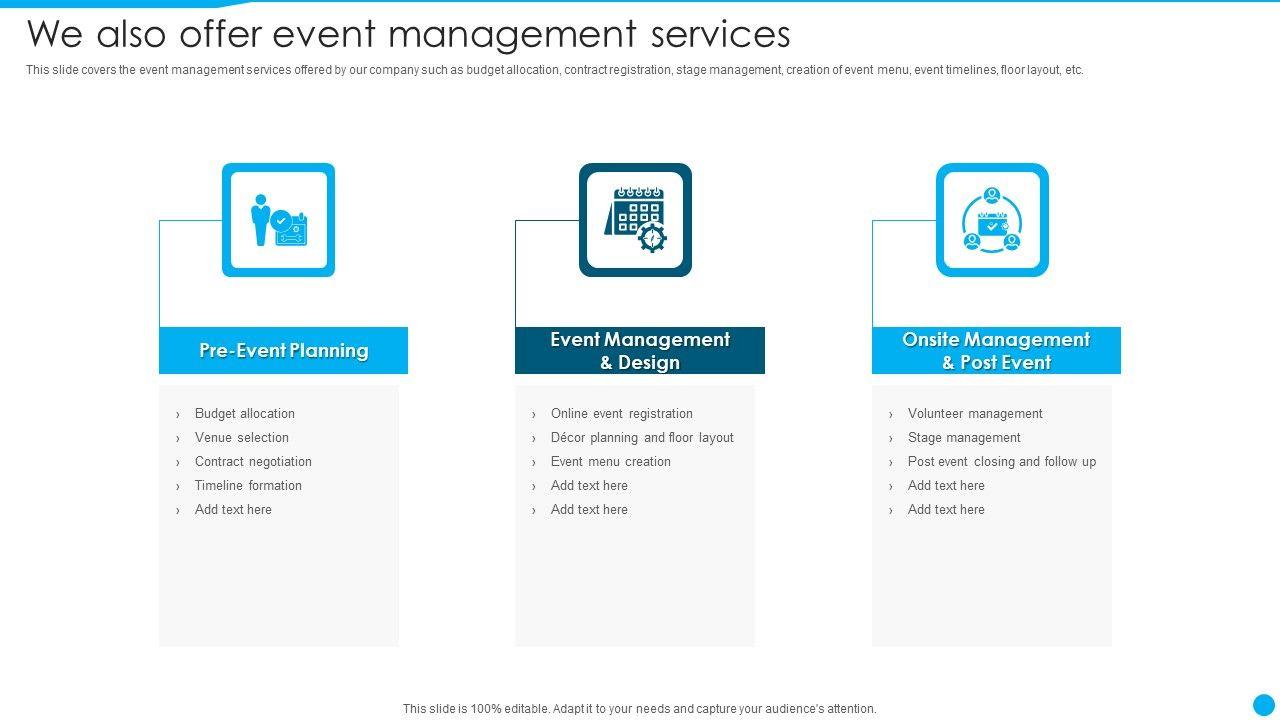 We also offer event management services

This slide covers the event management services offered by our company such as budget allocation, contract registration, stage management, creation of event menu, event timelines, floor layout, etc.

Pre-Event Planning

› Budget allocation
› Venue selection
› Contract negotiation
› Timeline formation
› Add text here

Event Management & Design

› Online event registration
› Décor planning and floor layout
› Event menu creation
› Add text here
› Add text here

Onsite Management & Post Event

› Volunteer management
› Stage management
› Post event closing and follow up
› Add text here
› Add text here

This slide is 100% editable. Adapt it to your needs and capture your audience's attention.